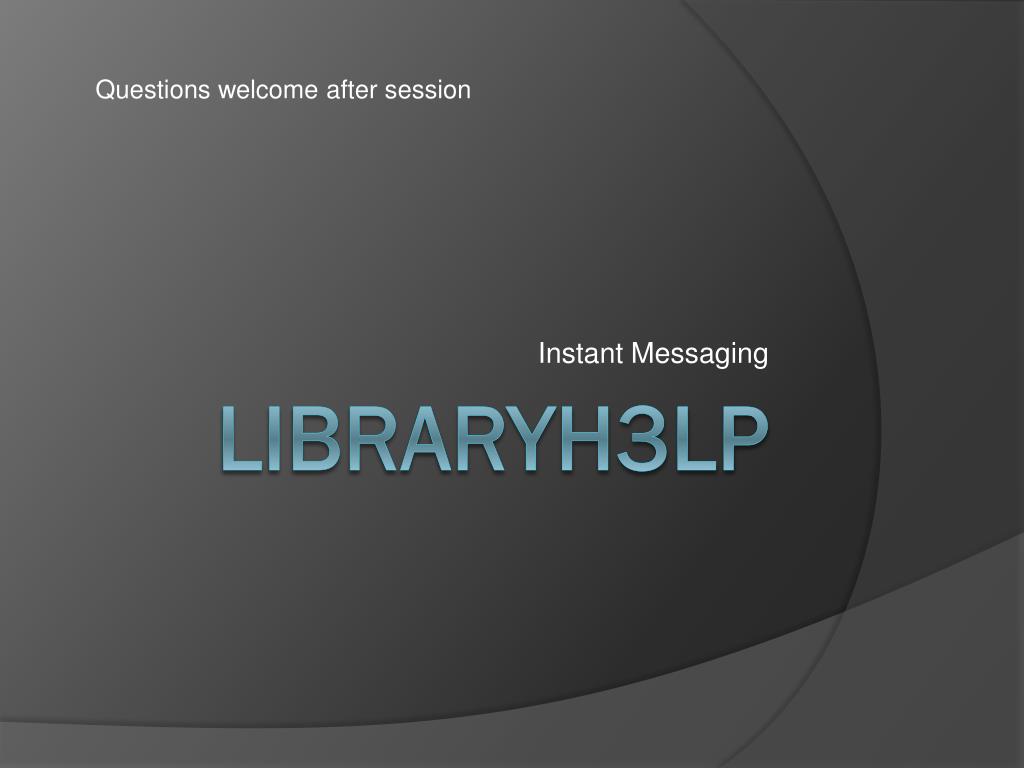 Questions welcome after session

Instant Messaging

LIBRARYH3LP